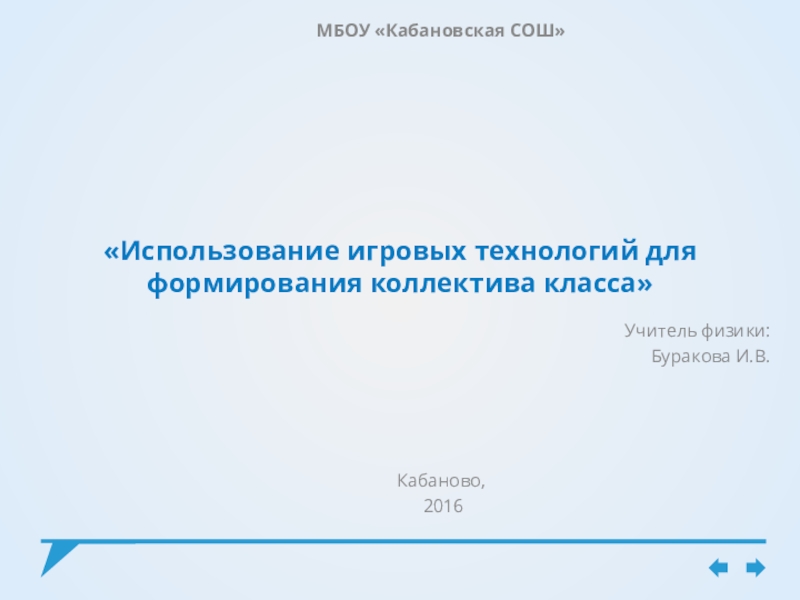 МБОУ «Кабановская СОШ»

«Использование игровых технологий для формирования коллектива класса»

Учитель физики:
Буракова И.В.

Кабаново,
2016